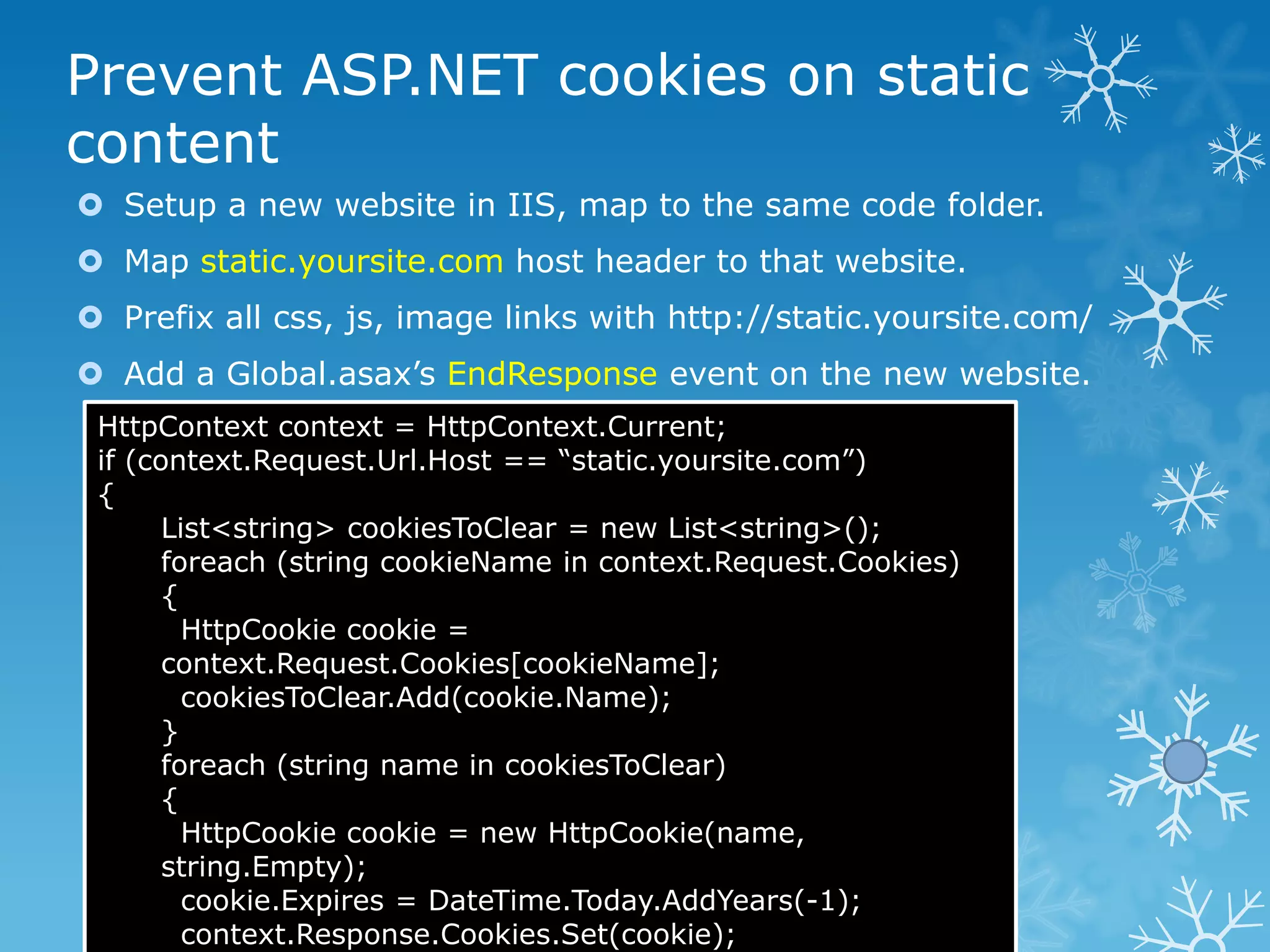 Prevent ASP.NET cookies on static content

Setup a new website in IIS, map to the same code folder.

Map static.yoursite.com host header to that website.

Prefix all css, js, image links with http://static.yoursite.com/

Add a Global.asax's EndResponse event on the new website.

HttpContext context = HttpContext.Current;
if (context.Request.Url.Host == "static.yoursite.com")
{
List<string> cookiesToClear = new List<string>();
foreach (string cookieName in context.Request.Cookies)
{
HttpCookie cookie = context.Request.Cookies[cookieName];
cookiesToClear.Add(cookie.Name);
}
foreach (string name in cookiesToClear)
{
HttpCookie cookie = new HttpCookie(name, string.Empty);
cookie.Expires = DateTime.Today.AddYears(-1);
context.Response.Cookies.Set(cookie);